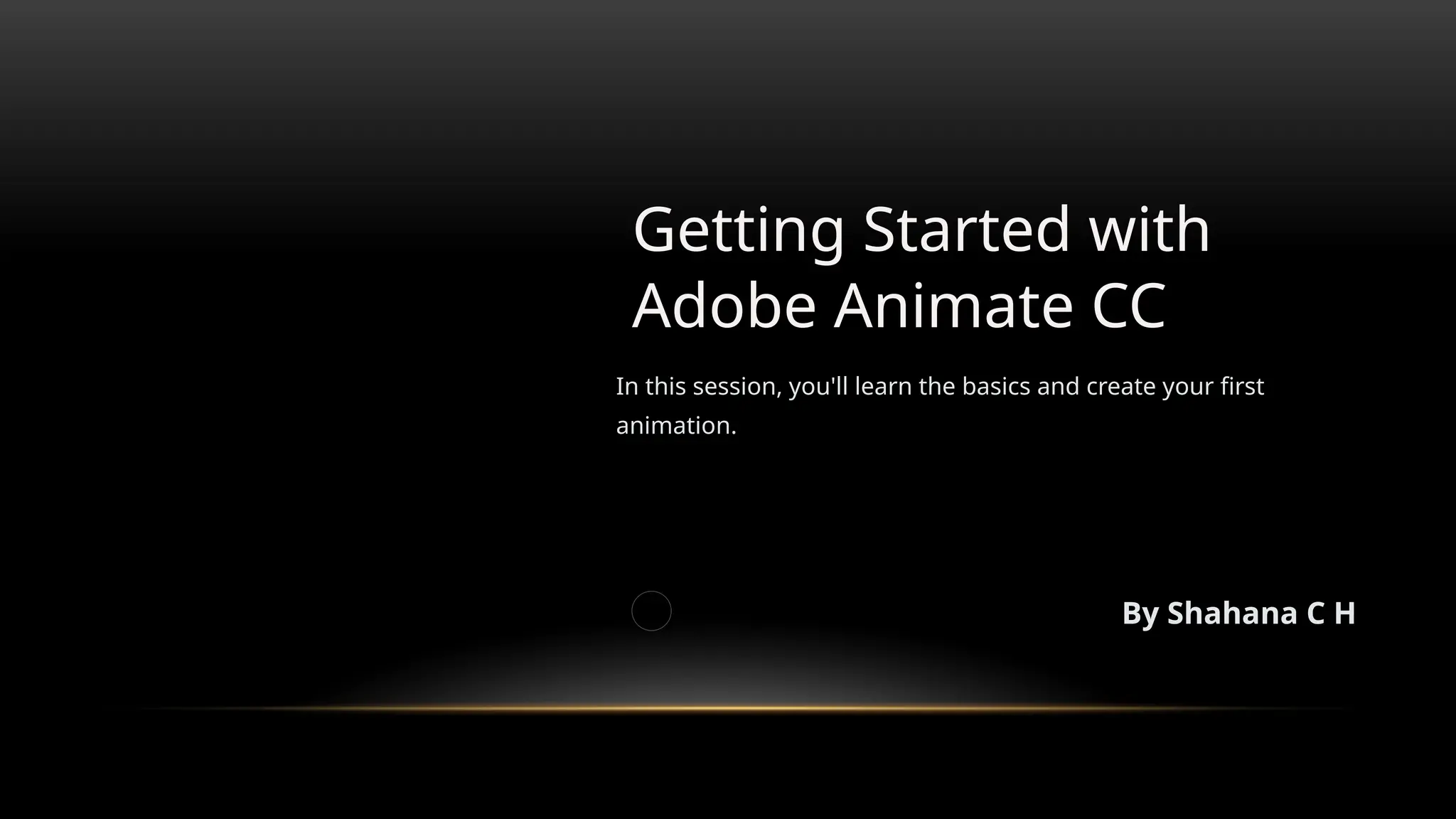 Getting Started with Adobe Animate CC

In this session, you'll learn the basics and create your first animation.

By Shahana C H